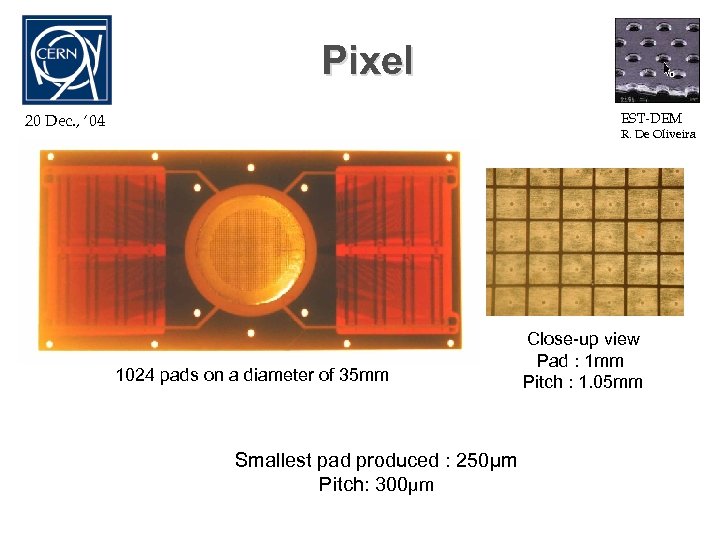 CERN

20 Dec., '04

Pixel

EST-DEM
R. De Oliveira

1024 pads on a diameter of 35mm

Close-up view
Pad : 1mm
Pitch : 1.05mm

Smallest pad produced : 250μm
Pitch: 300μm